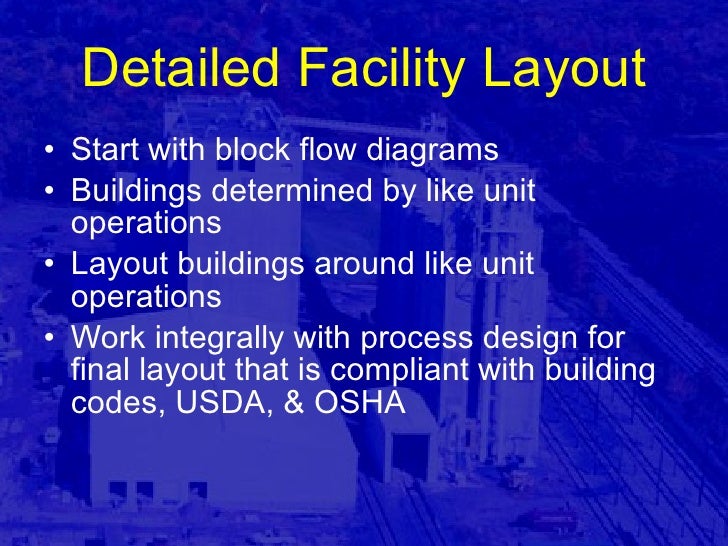 Detailed Facility Layout

• Start with block flow diagrams
• Buildings determined by like unit operations
• Layout buildings around like unit operations
• Work integrally with process design for final layout that is compliant with building codes, USDA, & OSHA